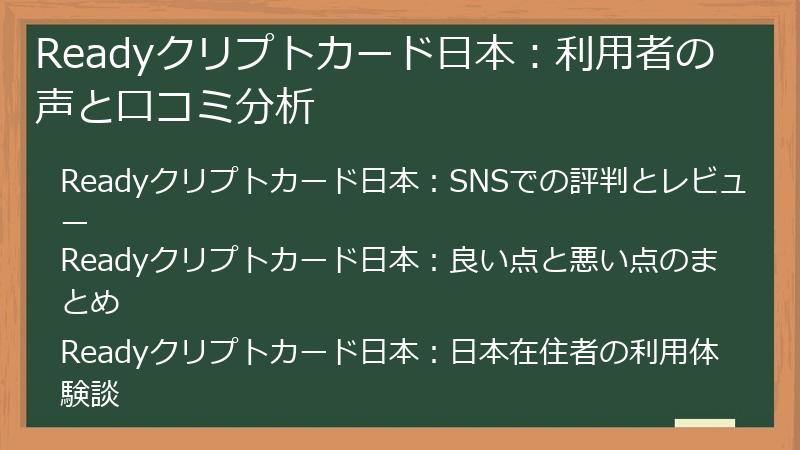 Readyクリプトカード日本：利用者の声と口コミ分析

Readyクリプトカード日本：SNSでの評判とレビュー

Readyクリプトカード日本：良い点と悪い点のまとめ

Readyクリプトカード日本：日本在住者の利用体験談